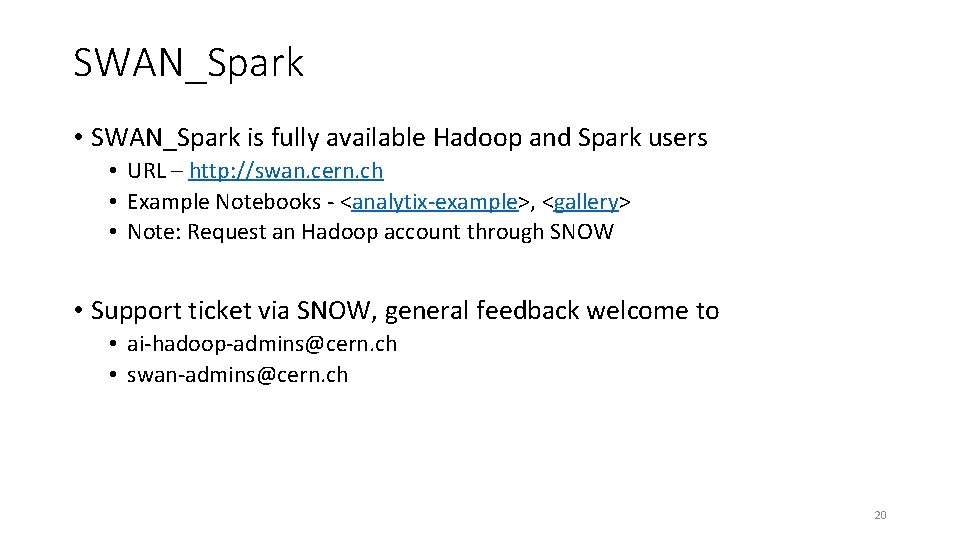 SWAN_Spark

• SWAN_Spark is fully available Hadoop and Spark users
  • URL – http://swan.cern.ch
  • Example Notebooks - <analytix-example>, <gallery>
  • Note: Request an Hadoop account through SNOW

• Support ticket via SNOW, general feedback welcome to
  • ai-hadoop-admins@cern.ch
  • swan-admins@cern.ch

20